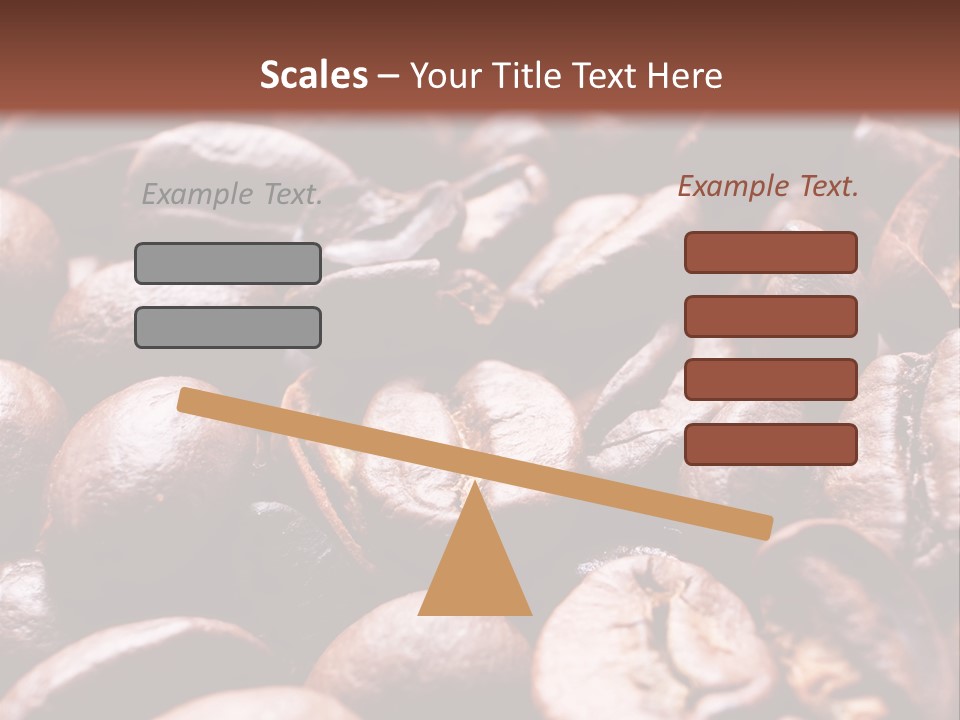 Scales – Your Title Text Here

Example Text.

Example Text.